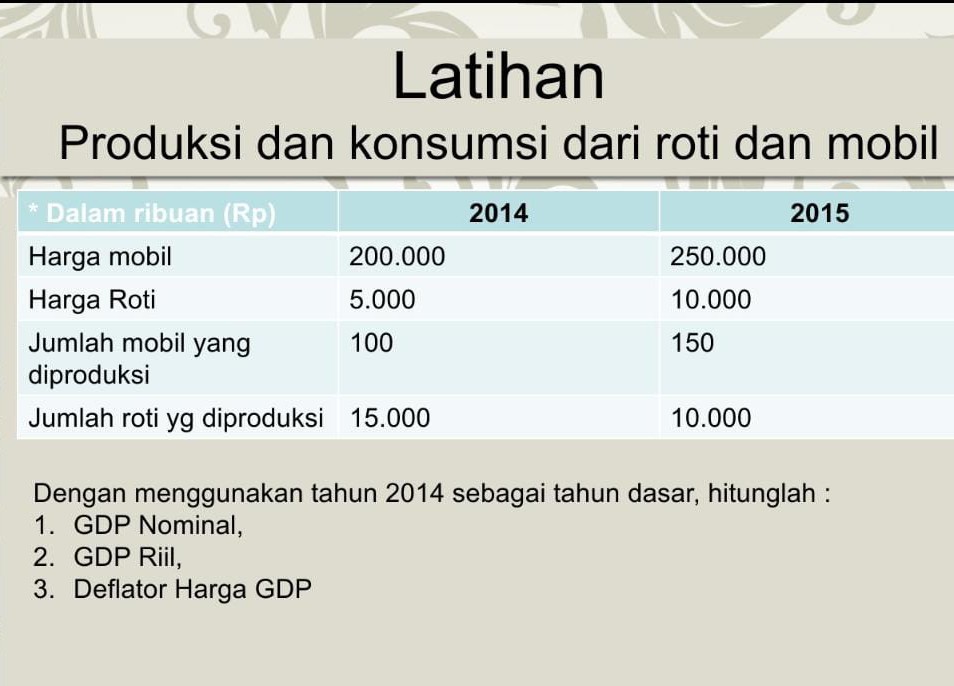 Latihan

Produksi dan konsumsi dari roti dan mobil

| * Dalam ribuan (Rp) | 2014 | 2015 |
|---|---|---|
| Harga mobil | 200.000 | 250.000 |
| Harga Roti | 5.000 | 10.000 |
| Jumlah mobil yang diproduksi | 100 | 150 |
| Jumlah roti yg diproduksi | 15.000 | 10.000 |

Dengan menggunakan tahun 2014 sebagai tahun dasar, hitunglah :
1. GDP Nominal,
2. GDP Riil,
3. Deflator Harga GDP